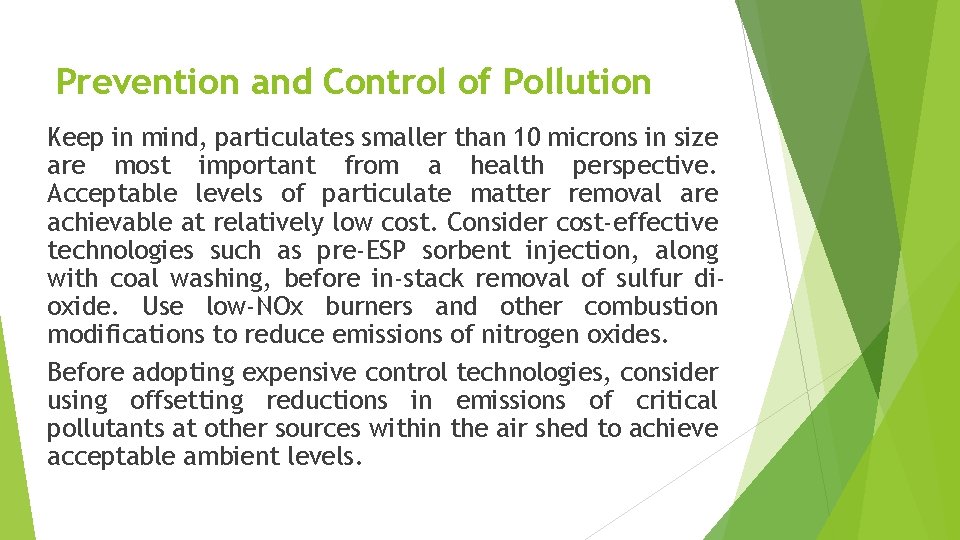 Prevention and Control of Pollution

Keep in mind, particulates smaller than 10 microns in size are most important from a health perspective. Acceptable levels of particulate matter removal are achievable at relatively low cost. Consider cost-effective technologies such as pre-ESP sorbent injection, along with coal washing, before in-stack removal of sulfur dioxide. Use low-NOx burners and other combustion modifications to reduce emissions of nitrogen oxides.

Before adopting expensive control technologies, consider using offsetting reductions in emissions of critical pollutants at other sources within the air shed to achieve acceptable ambient levels.